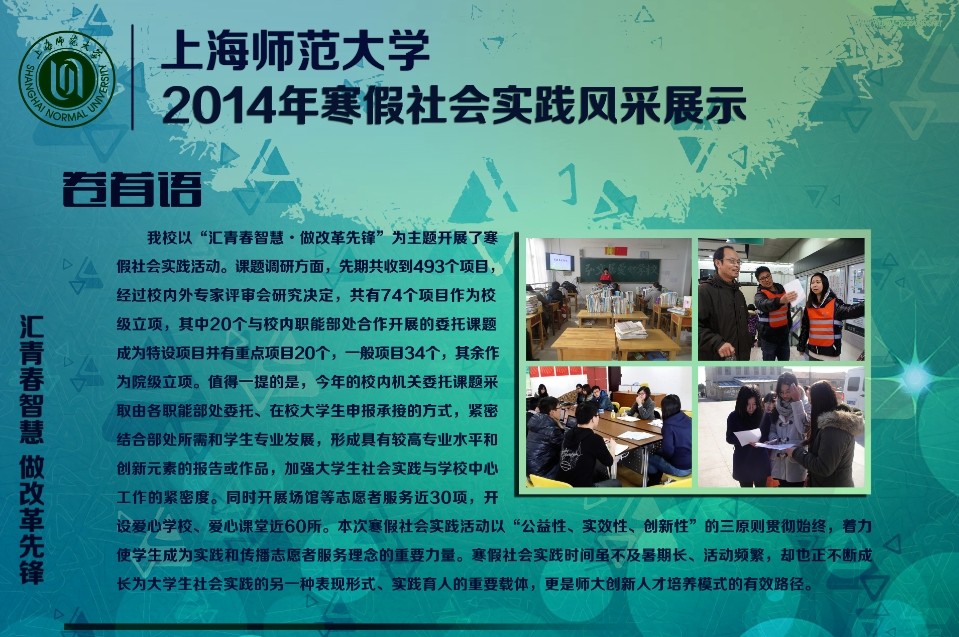 上海师范大学
SHANGHAI NORMAL UNIVERSITY

上海师范大学
2014年寒假社会实践风采展示

卷首语

汇青春智慧 做改革先锋

我校以“汇青春智慧·做改革先锋”为主题开展了寒假社会实践活动。课题调研方面，先期共收到493个项目，经过校内外专家评审会研究决定，共有74个项目作为校级立项，其中20个与校内职能部处合作开展的委托课题成为特设项目并有重点项目20个，一般项目34个，其余作为院级立项。值得一提的是，今年的校内机关委托课题采取由各职能部处委托、在校大学生申报承接的方式，紧密结合部处所需和学生专业发展，形成具有较高专业水平和创新元素的报告或作品，加强大学生社会实践与学校中心工作的紧密度。同时开展场馆等志愿者服务近30项，开设爱心学校、爱心课堂近60所。本次寒假社会实践活动以“公益性、实效性、创新性”的三原则贯彻始终，着力使学生成为实践和传播志愿者服务理念的重要力量。寒假社会实践时间虽不及暑期长、活动频繁，却也正不断成长为大学生社会实践的另一种表现形式、实践育人的重要载体，更是师大创新人才培养模式的有效路径。